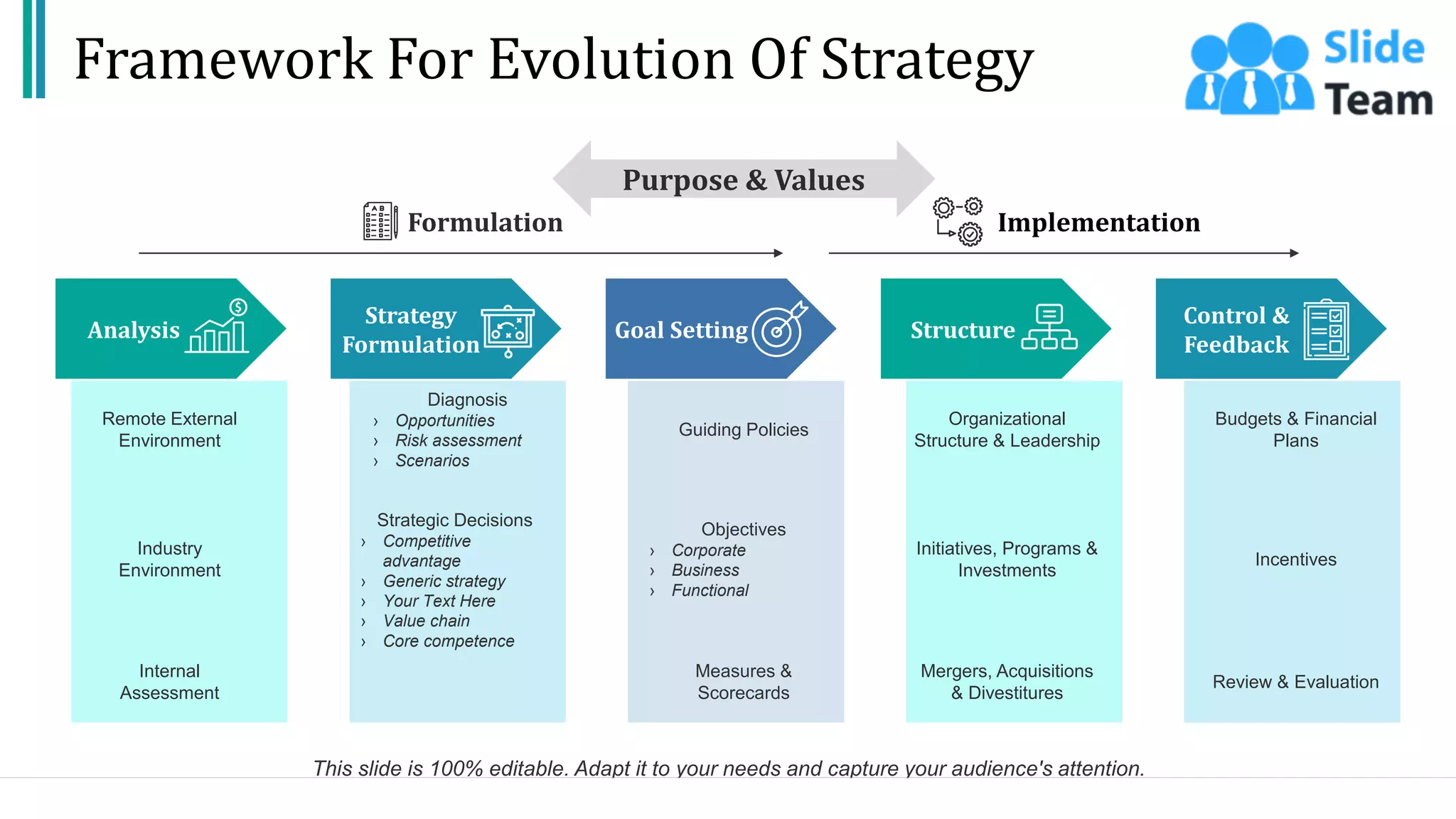 Framework For Evolution Of Strategy

Slide Team

Purpose & Values

Formulation

Implementation

Analysis

Remote External Environment

Industry Environment

Internal Assessment

Strategy Formulation

Diagnosis
› Opportunities
› Risk assessment
› Scenarios

Strategic Decisions
› Competitive advantage
› Generic strategy
› Your Text Here
› Value chain
› Core competence

Goal Setting

Guiding Policies

Objectives
› Corporate
› Business
› Functional

Measures & Scorecards

Structure

Organizational Structure & Leadership

Initiatives, Programs & Investments

Mergers, Acquisitions & Divestitures

Control & Feedback

Budgets & Financial Plans

Incentives

Review & Evaluation

This slide is 100% editable. Adapt it to your needs and capture your audience's attention.